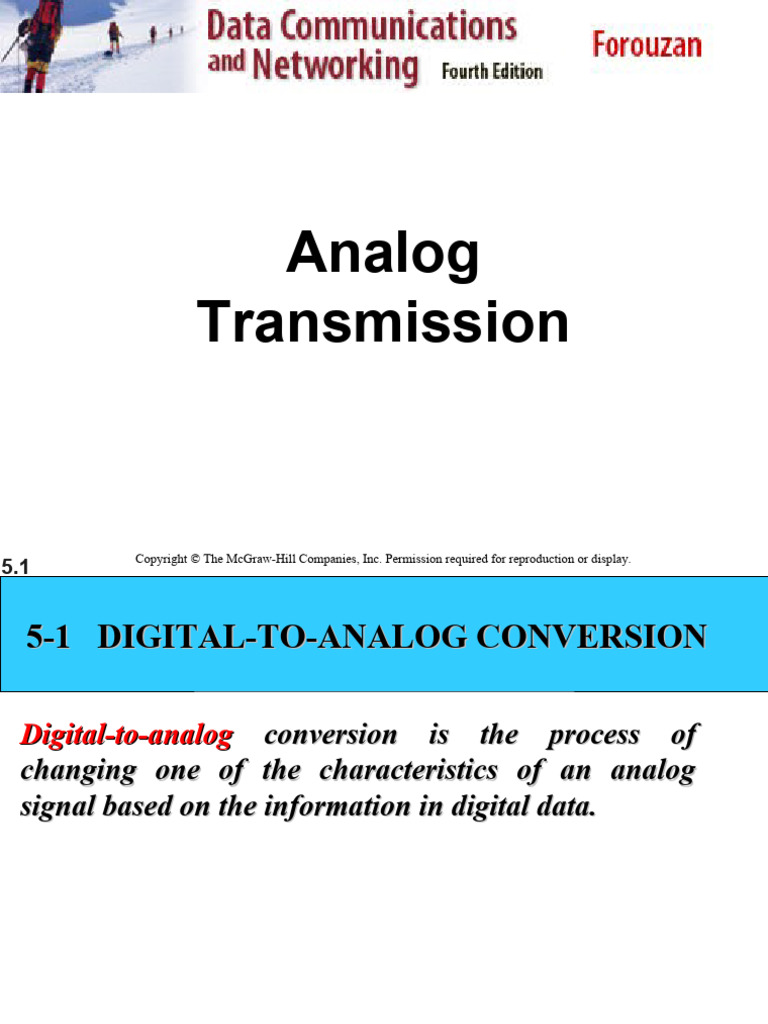 Data Communications and Networking Fourth Edition

Forouzan

Analog Transmission

5.1

Copyright © The McGraw-Hill Companies, Inc. Permission required for reproduction or display.

5-1 DIGITAL-TO-ANALOG CONVERSION

Digital-to-analog conversion is the process of changing one of the characteristics of an analog signal based on the information in digital data.